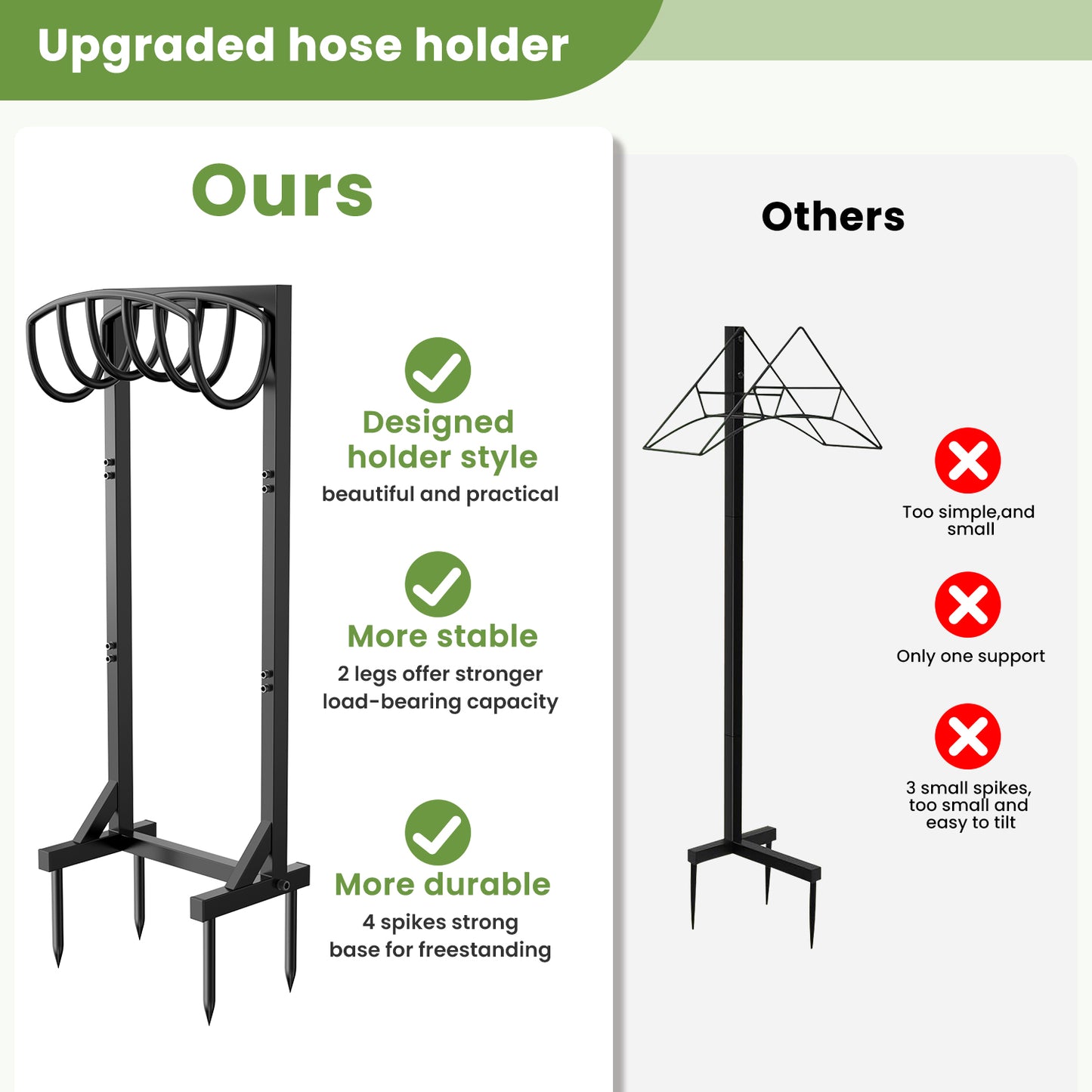 Upgraded hose holder

Ours

Designed holder style
beautiful and practical

More stable
2 legs offer stronger load-bearing capacity

More durable
4 spikes strong base for freestanding

Others

Too simple,and small

Only one support

3 small spikes, too small and easy to tilt